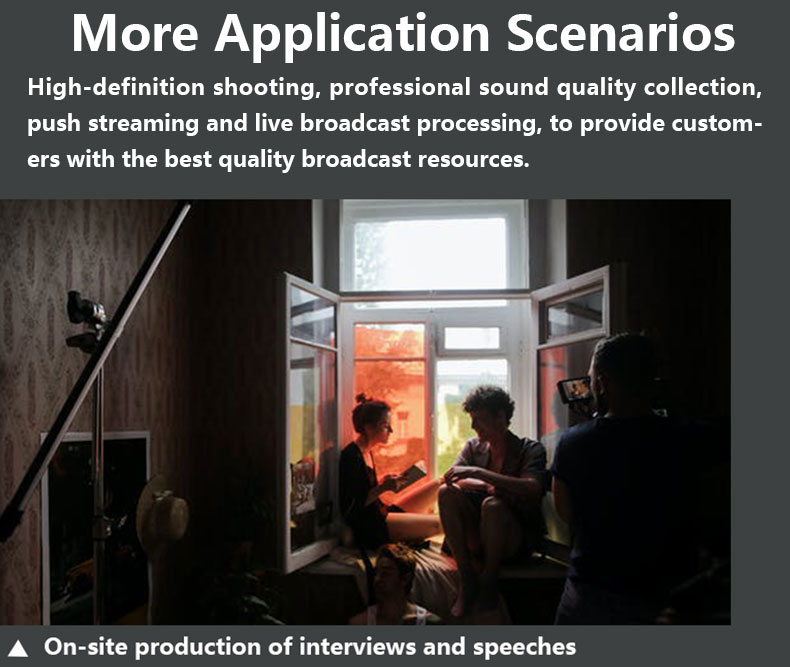 More Application Scenarios

High-definition shooting, professional sound quality collection, push streaming and live broadcast processing, to provide customers with the best quality broadcast resources.

▲ On-site production of interviews and speeches